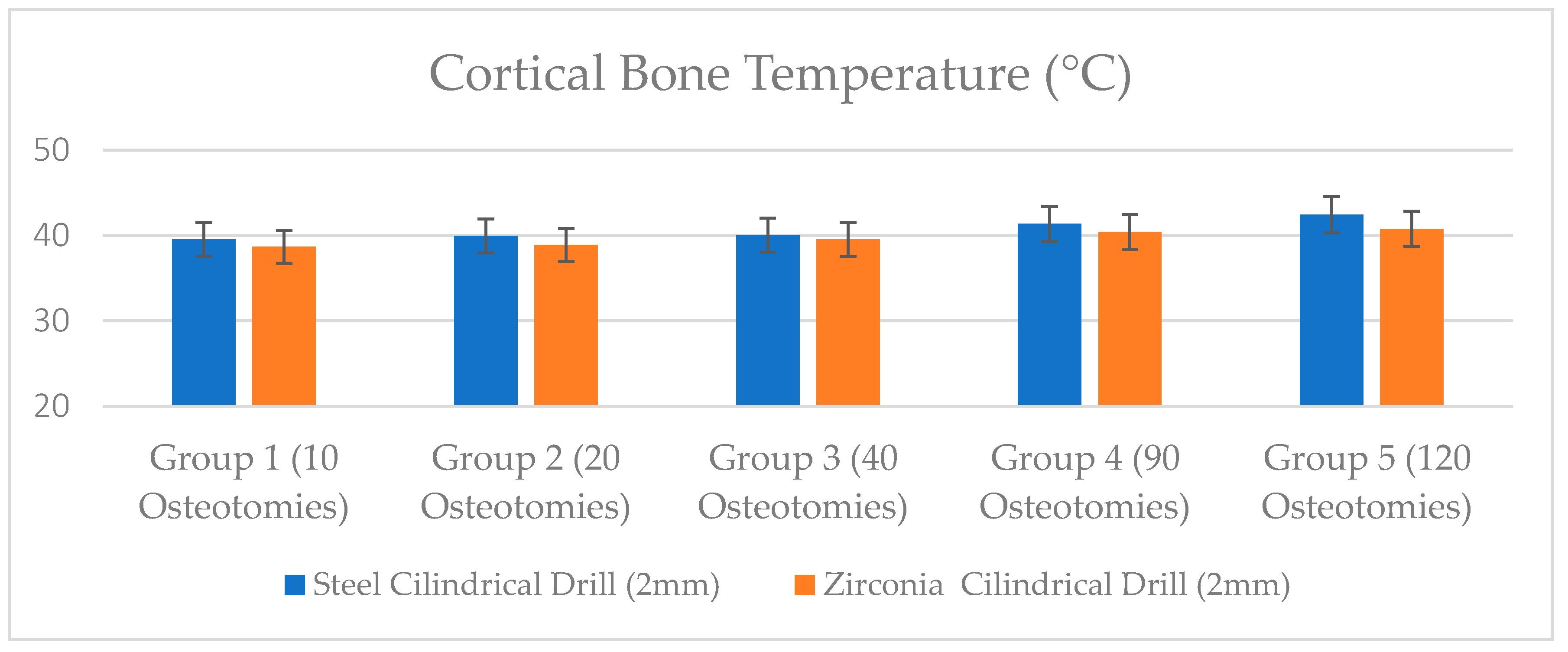 Cortical Bone Temperature (°C)

50
40
30
20

Group 1 (10 Osteotomies)
Group 2 (20 Osteotomies)
Group 3 (40 Osteotomies)
Group 4 (90 Osteotomies)
Group 5 (120 Osteotomies)

Steel Cilindrical Drill (2mm)
Zirconia Cilindrical Drill (2mm)